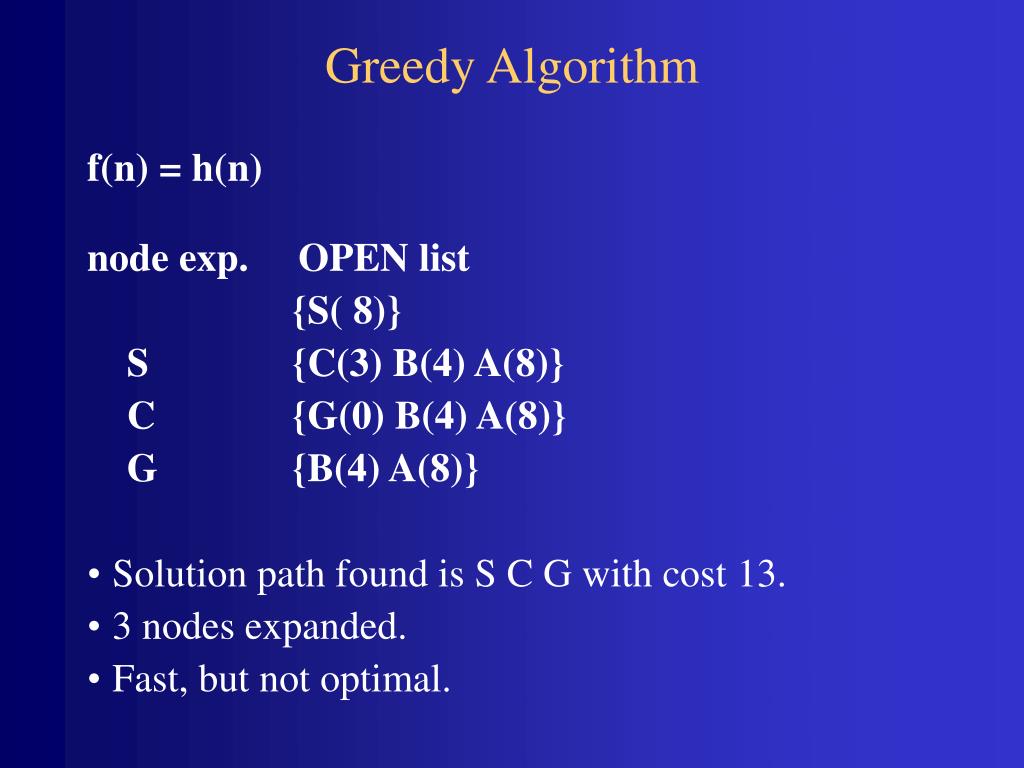 Greedy Algorithm

f(n) = h(n)

| node exp. | OPEN list |
|---|---|
| | {S( 8)} |
| S | {C(3) B(4) A(8)} |
| C | {G(0) B(4) A(8)} |
| G | {B(4) A(8)} |

• Solution path found is S C G with cost 13.
• 3 nodes expanded.
• Fast, but not optimal.